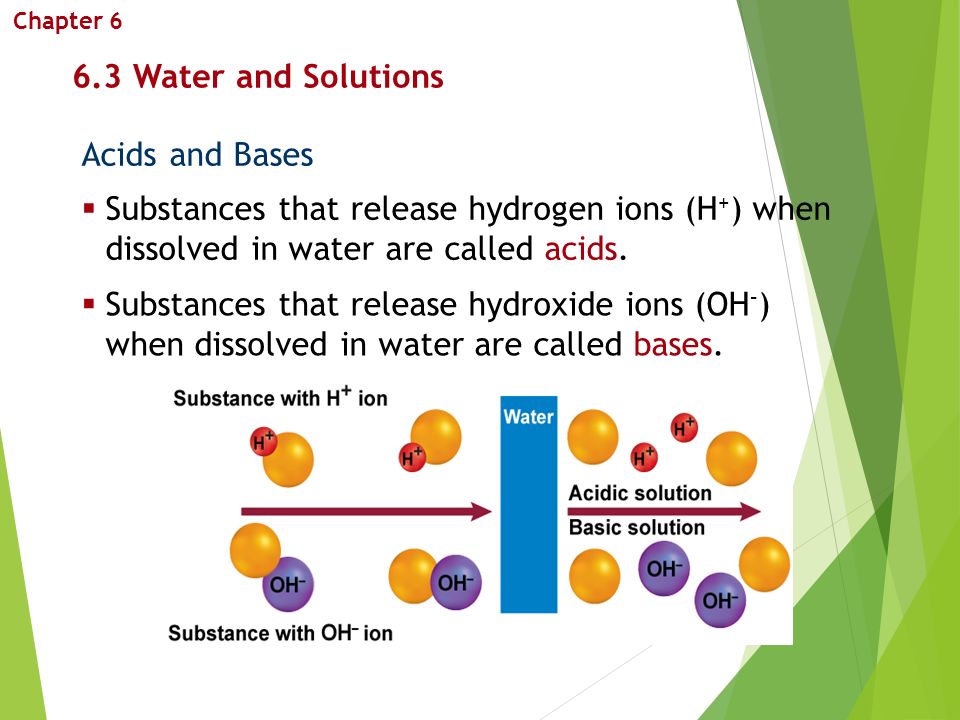 Chapter 6

6.3 Water and Solutions

Acids and Bases

▪ Substances that release hydrogen ions ($H^+$) when dissolved in water are called acids.

▪ Substances that release hydroxide ions ($OH^-$) when dissolved in water are called bases.

Substance with $H^+$ ion

$H^+$ $H^+$

Water

$H^+$ $H^+$

Acidic solution

Basic solution

$OH^-$ $OH^-$

$OH^-$ $OH^-$

Substance with $OH^-$ ion